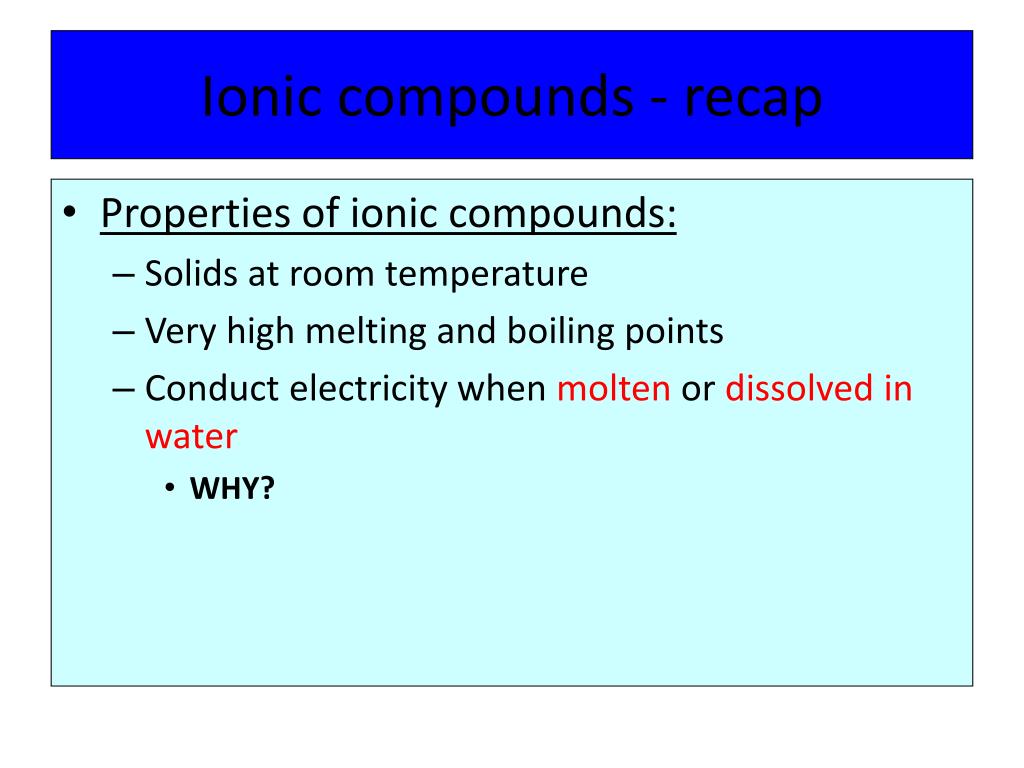 Ionic compounds - recap

• Properties of ionic compounds:
– Solids at room temperature
– Very high melting and boiling points
– Conduct electricity when molten or dissolved in water
• WHY?